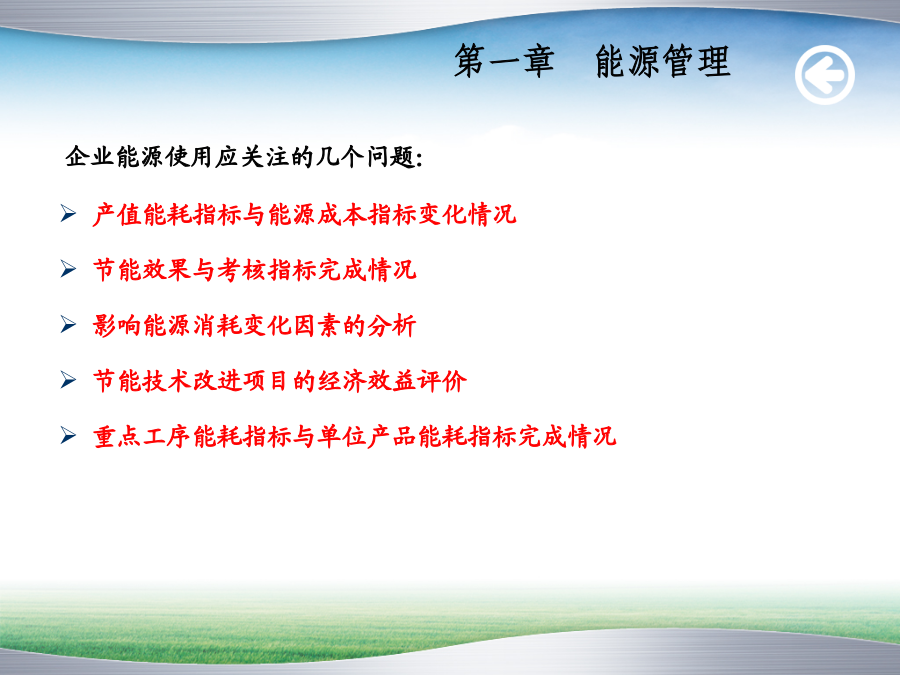 第一章　能源管理

企业能源使用应关注的几个问题:

➢ 产值能耗指标与能源成本指标变化情况

➢ 节能效果与考核指标完成情况

➢ 影响能源消耗变化因素的分析

➢ 节能技术改进项目的经济效益评价

➢ 重点工序能耗指标与单位产品能耗指标完成情况